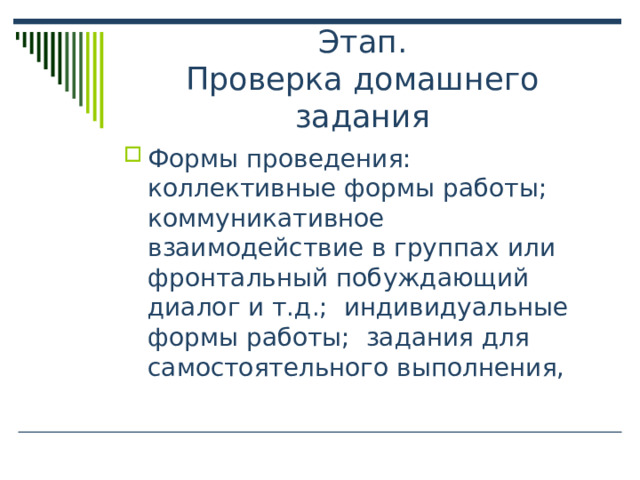 Этап.
Проверка домашнего задания

Формы проведения: коллективные формы работы; коммуникативное взаимодействие в группах или фронтальный побуждающий диалог и т.д.; индивидуальные формы работы; задания для самостоятельного выполнения,